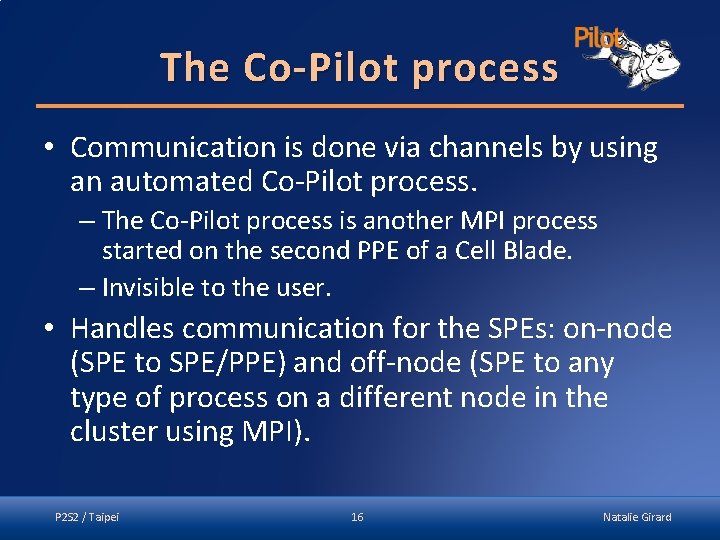 The Co-Pilot process

Pilot

• Communication is done via channels by using an automated Co-Pilot process.
– The Co-Pilot process is another MPI process started on the second PPE of a Cell Blade.
– Invisible to the user.

• Handles communication for the SPEs: on-node (SPE to SPE/PPE) and off-node (SPE to any type of process on a different node in the cluster using MPI).

P2S2 / Taipei 16 Natalie Girard